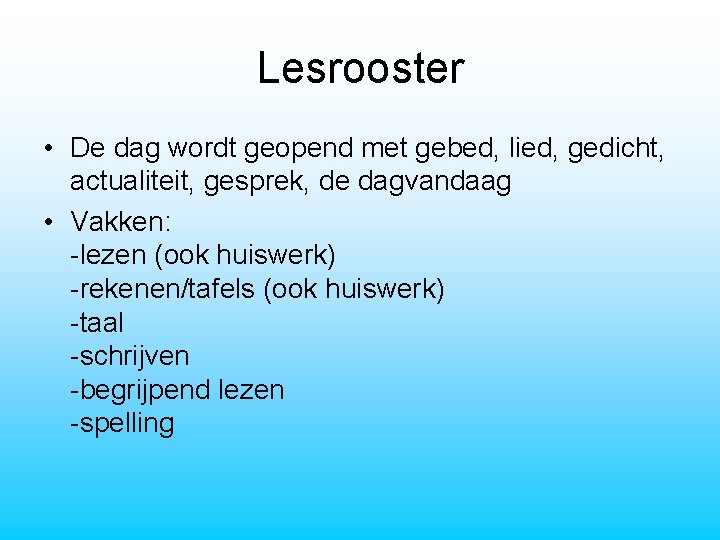 Lesrooster

• De dag wordt geopend met gebed, lied, gedicht, actualiteit, gesprek, de dagvandaag

• Vakken:
-lezen (ook huiswerk)
-rekenen/tafels (ook huiswerk)
-taal
-schrijven
-begrijpend lezen
-spelling